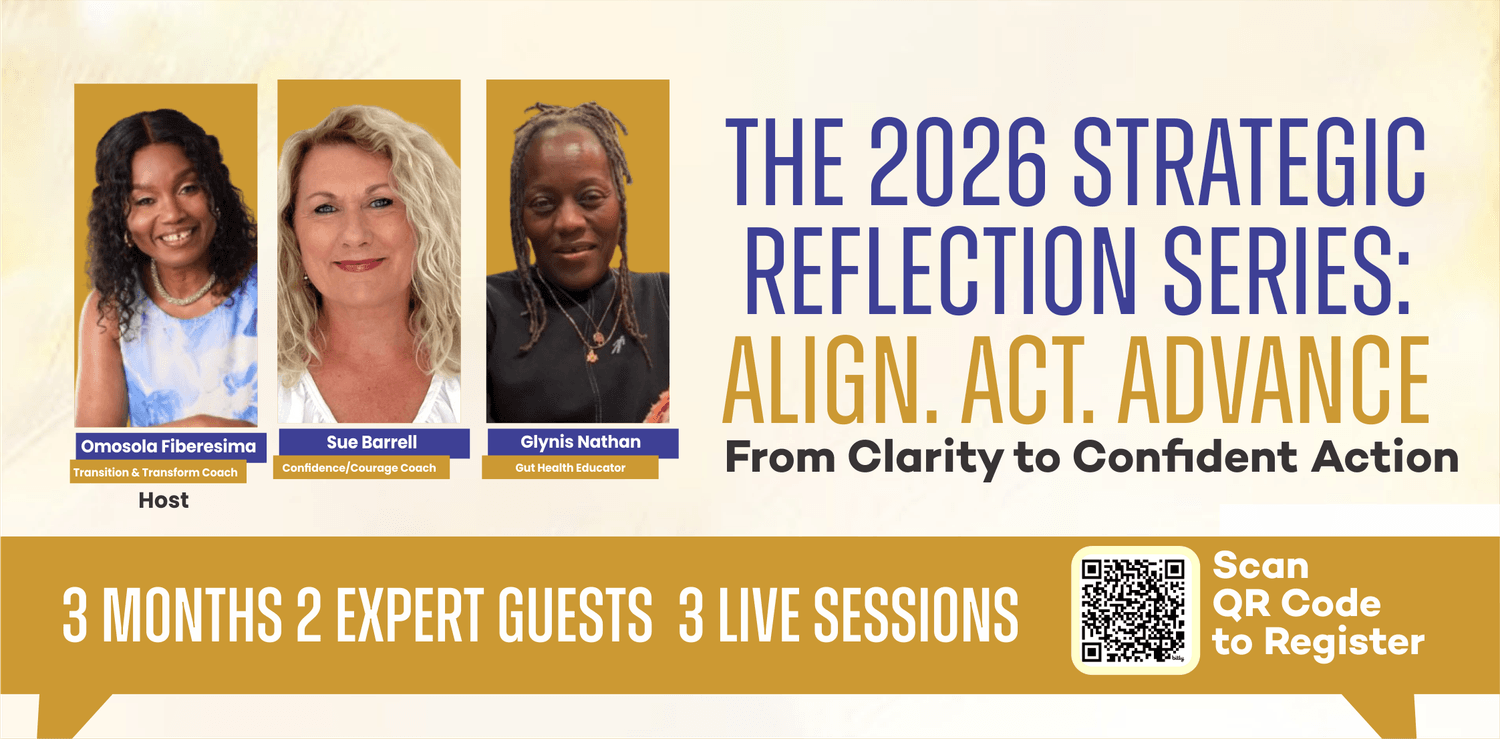 Omosola Fiberesima
Transition & Transform Coach
Host

Sue Barrell
Confidence/Courage Coach

Glynis Nathan
Gut Health Educator

THE 2026 STRATEGIC REFLECTION SERIES:
ALIGN. ACT. ADVANCE
From Clarity to Confident Action

3 MONTHS 2 EXPERT GUESTS 3 LIVE SESSIONS

Scan QR Code to Register